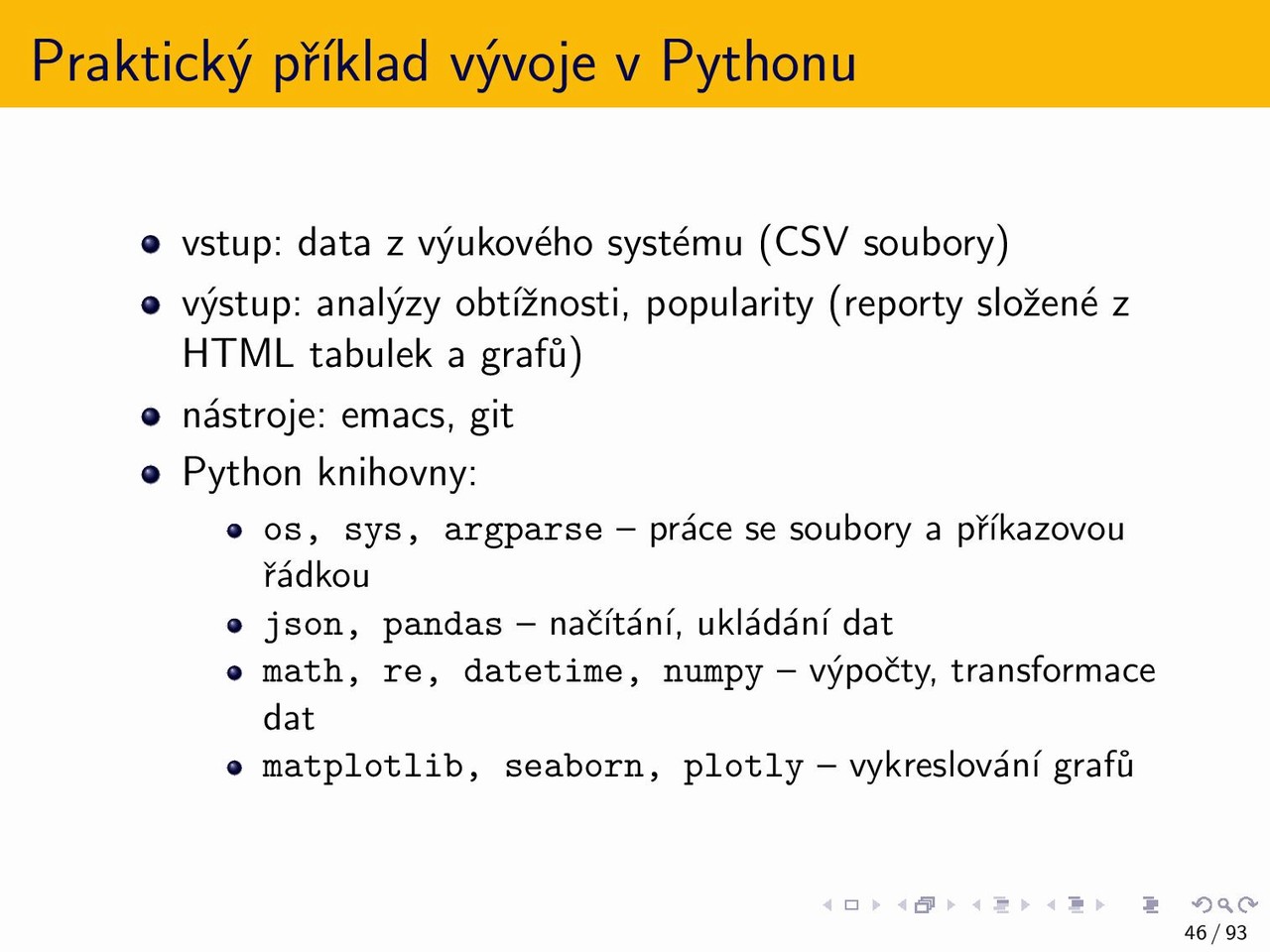 Praktický příklad vývoje v Pythonu

- vstup: data z výukového systému (CSV soubory)
- výstup: analýzy obtížnosti, popularity (reporty složené z HTML tabulek a grafů)
- nástroje: emacs, git
- Python knihovny:
  - os, sys, argparse – práce se soubory a příkazovou řádkou
  - json, pandas – načítání, ukládání dat
  - math, re, datetime, numpy – výpočty, transformace dat
  - matplotlib, seaborn, plotly – vykreslování grafů

46 / 93